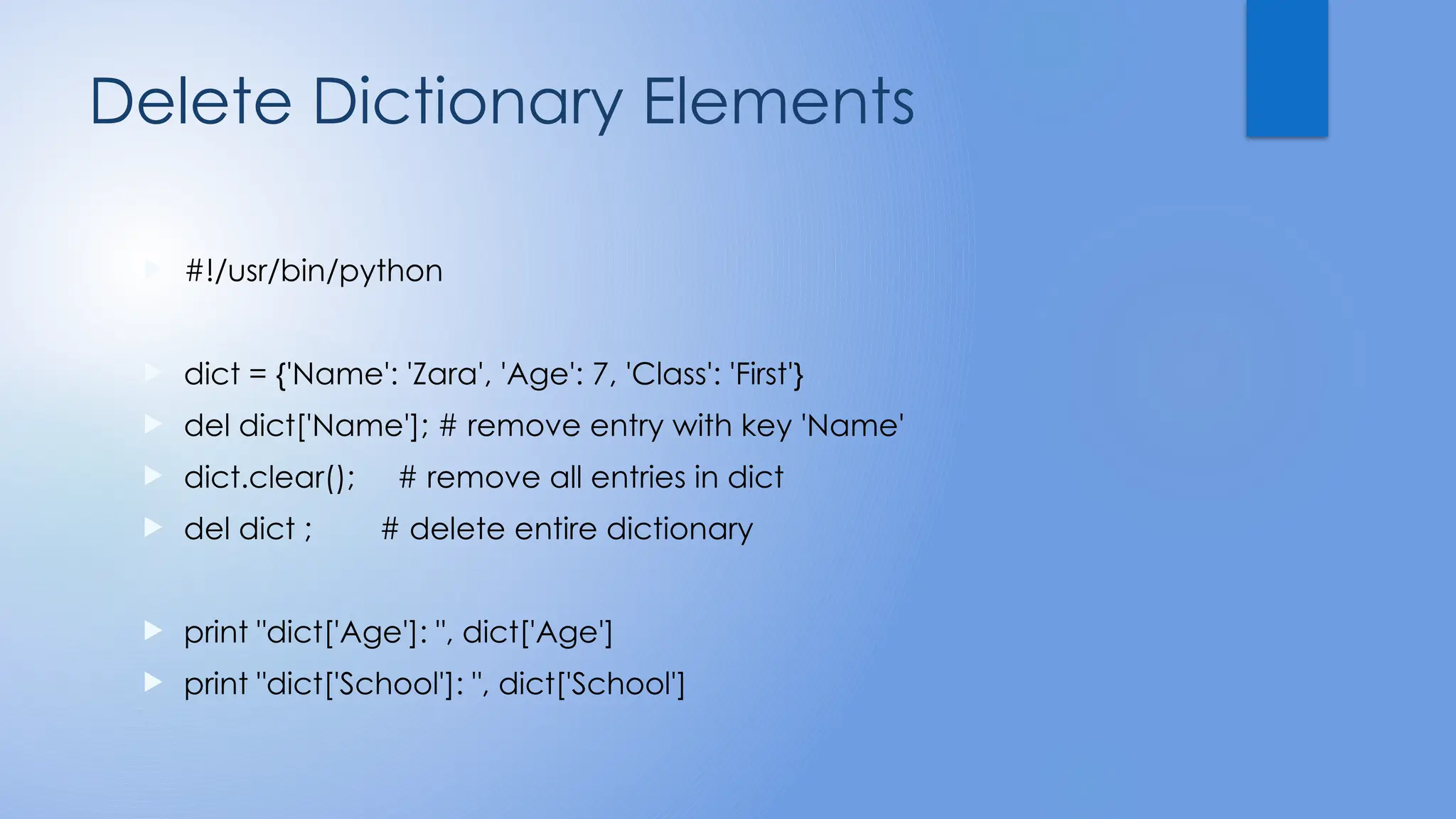 Delete Dictionary Elements

#!/usr/bin/python

dict = {'Name': 'Zara', 'Age': 7, 'Class': 'First'}

del dict['Name']; # remove entry with key 'Name'

dict.clear(); # remove all entries in dict

del dict ; # delete entire dictionary

print "dict['Age']: ", dict['Age']

print "dict['School']: ", dict['School']